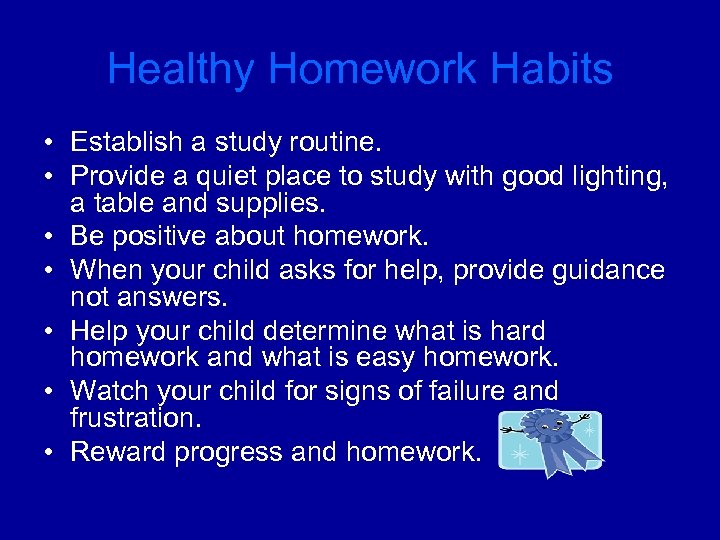 Healthy Homework Habits

• Establish a study routine.
• Provide a quiet place to study with good lighting, a table and supplies.
• Be positive about homework.
• When your child asks for help, provide guidance not answers.
• Help your child determine what is hard homework and what is easy homework.
• Watch your child for signs of failure and frustration.
• Reward progress and homework.